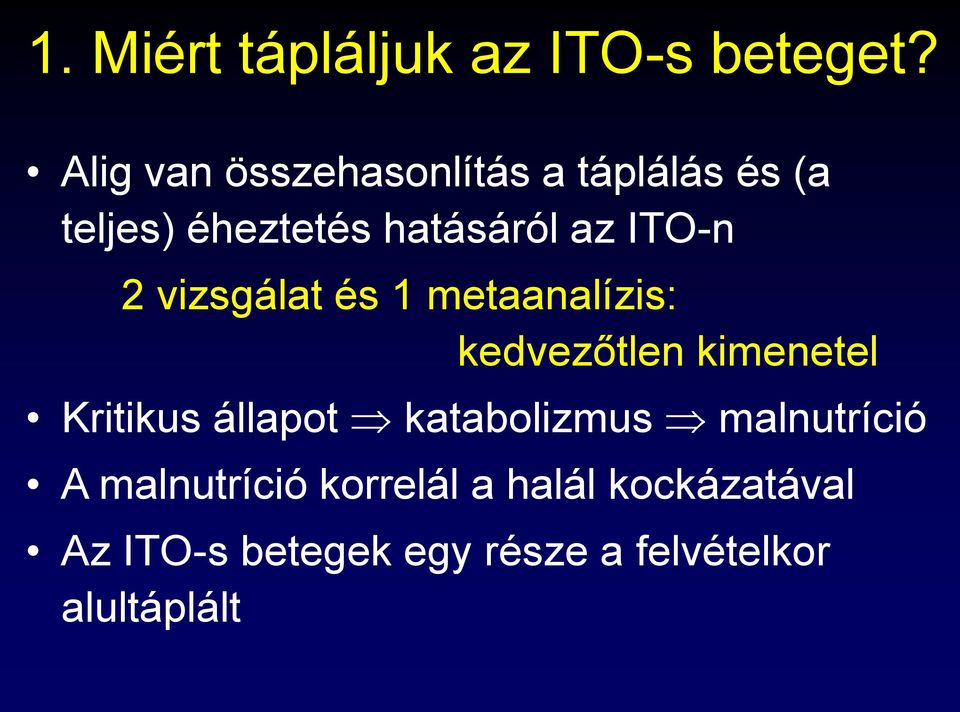 1. Miért tápláljuk az ITO-s beteget?

• Alig van összehasonlítás a táplálás és (a teljes) éheztetés hatásáról az ITO-n

2 vizsgálat és 1 metaanalízis:
kedvezőtlen kimenetel

• Kritikus állapot $\Rightarrow$ katabolizmus $\Rightarrow$ malnutríció
• A malnutríció korrelál a halál kockázatával
• Az ITO-s betegek egy része a felvételkor alultáplált